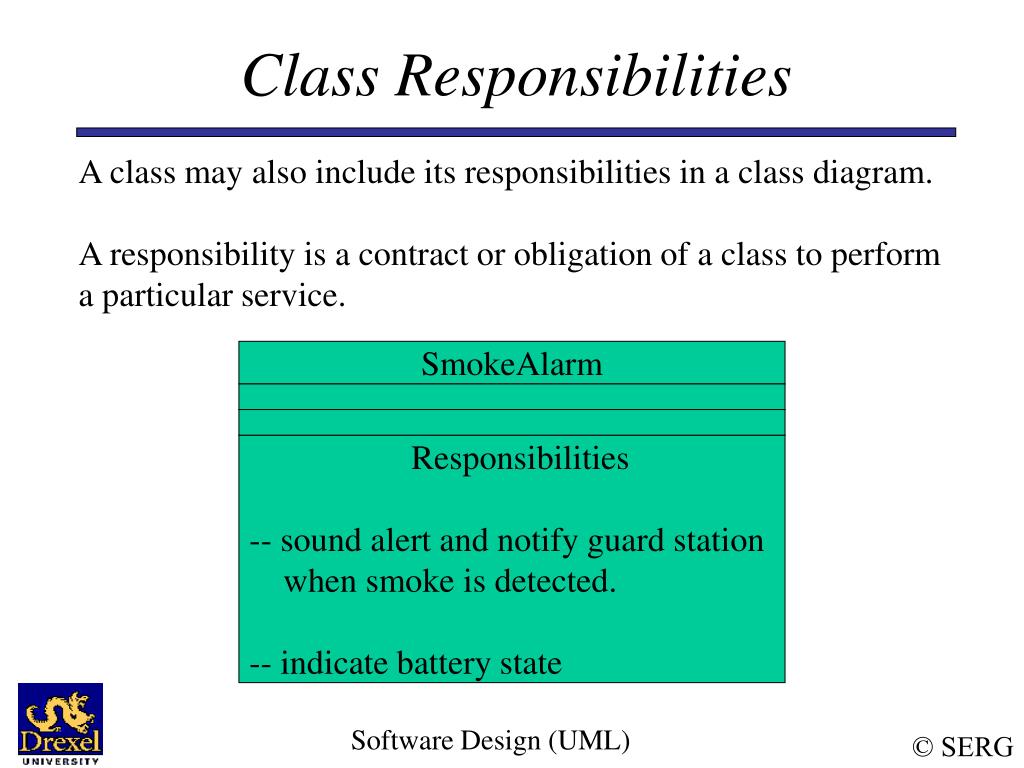 Class Responsibilities

A class may also include its responsibilities in a class diagram.

A responsibility is a contract or obligation of a class to perform a particular service.

SmokeAlarm

Responsibilities

-- sound alert and notify guard station when smoke is detected.

-- indicate battery state

Drexel UNIVERSITY

Software Design (UML)

© SERG